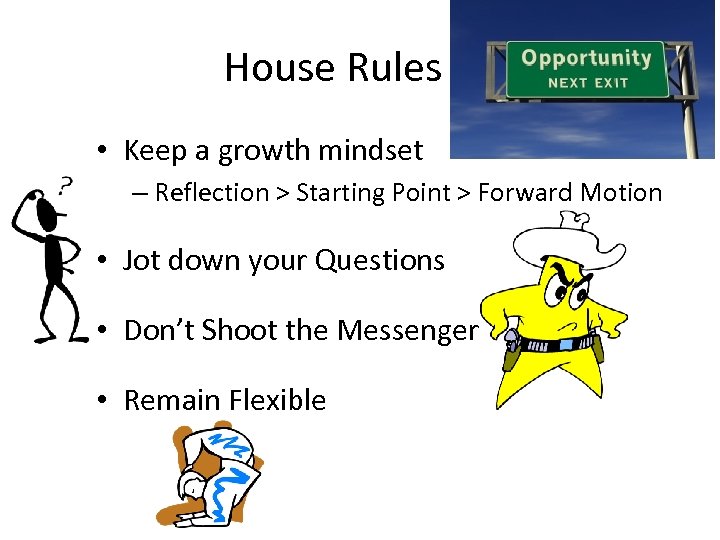 House Rules

Opportunity
NEXT EXIT

• Keep a growth mindset
– Reflection > Starting Point > Forward Motion

?

• Jot down your Questions

• Don't Shoot the Messenger

• Remain Flexible